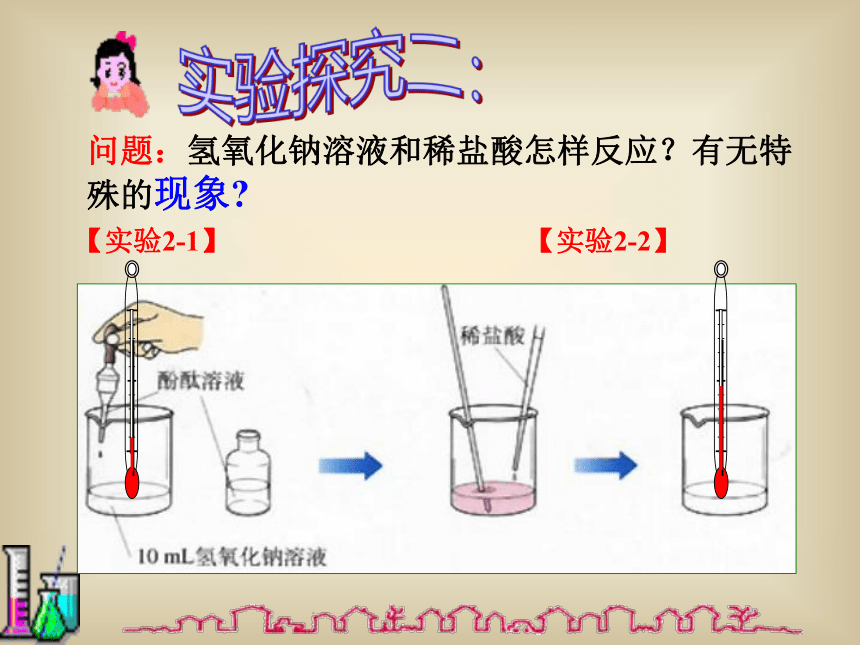 实验探究二：

问题：氢氧化钠溶液和稀盐酸怎样反应？有无特殊的现象？

【实验2-1】

【实验2-2】

酚酞溶液

稀盐酸

10 mL氢氧化钠溶液